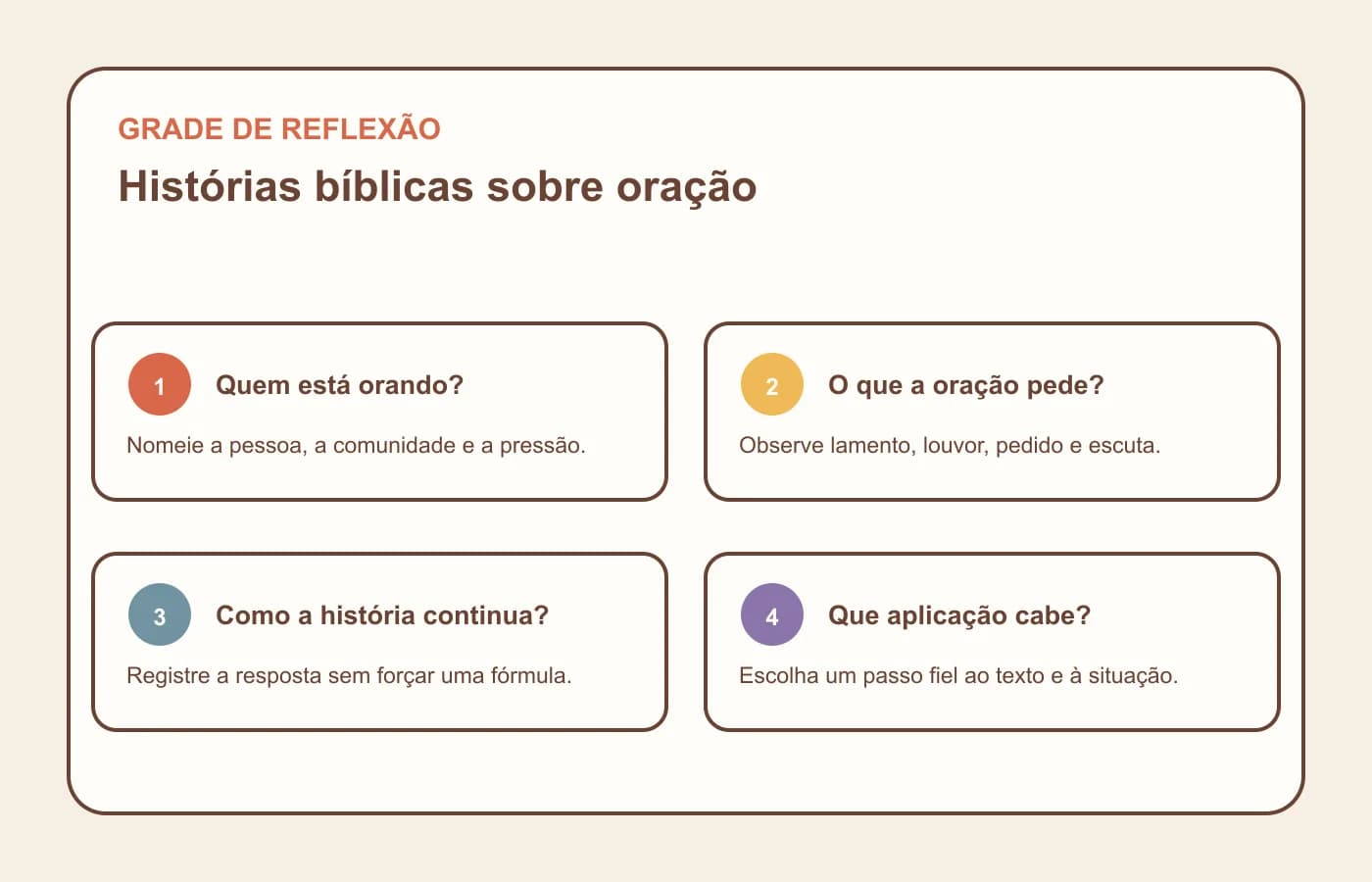 GRADE DE REFLEXÃO

Histórias bíblicas sobre oração

1 Quem está orando?

Nomeie a pessoa, a comunidade e a pressão.

2 O que a oração pede?

Observe lamento, louvor, pedido e escuta.

3 Como a história continua?

Registre a resposta sem forçar uma fórmula.

4 Que aplicação cabe?

Escolha um passo fiel ao texto e à situação.